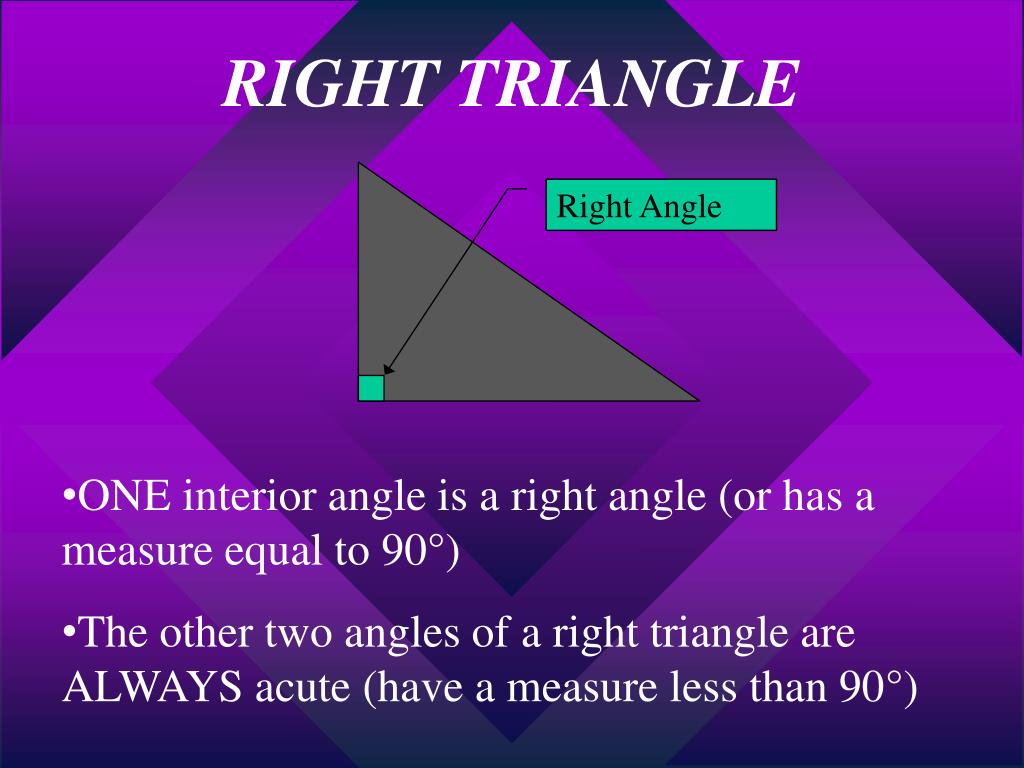 RIGHT TRIANGLE

Right Angle

•ONE interior angle is a right angle (or has a measure equal to 90°)

•The other two angles of a right triangle are ALWAYS acute (have a measure less than 90°)